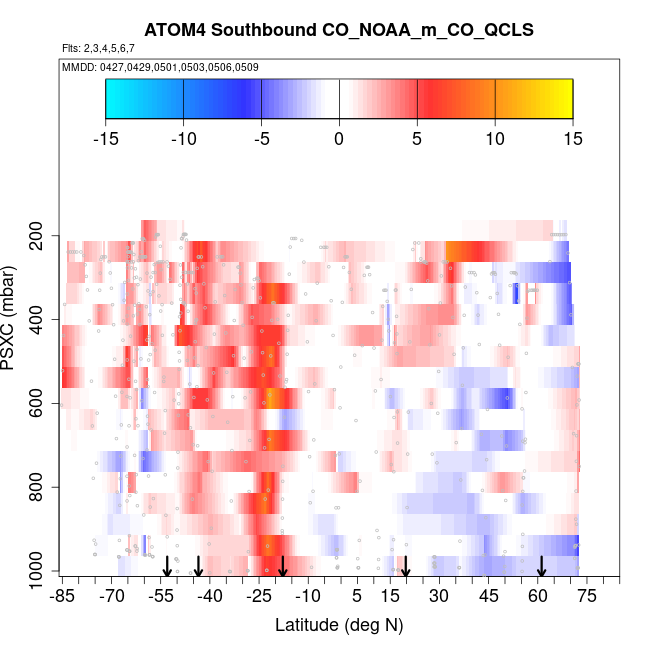 ATOM4 Southbound CO_NOAA_m_CO_QCLS

Flts: 2,3,4,5,6,7

MMDD: 0427,0429,0501,0503,0506,0509

-15 -10 -5 0 5 10 15

PSXC (mbar)

200
400
600
800
1000

-85 -70 -55 -40 -25 -10 5 15 30 45 60 75

Latitude (deg N)